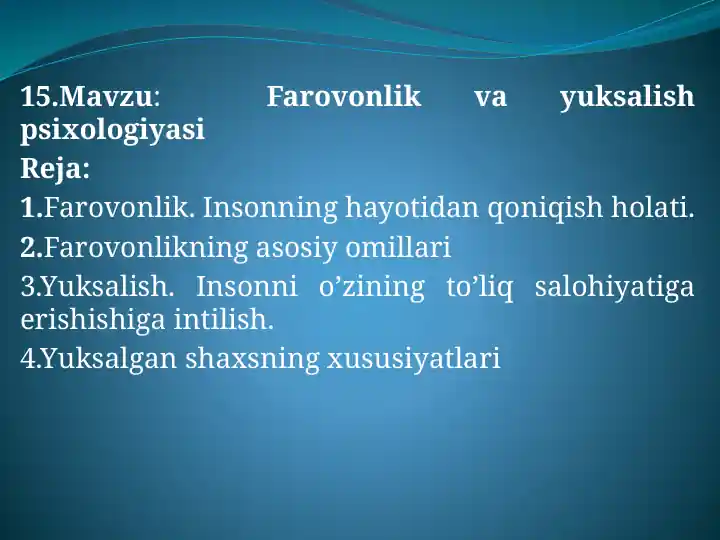 15.Mavzu: Farovonlik va yuksalish psixologiyasi
Reja:
1.Farovonlik. Insonning hayotidan qoniqish holati.
2.Farovonlikning asosiy omillari
3.Yuksalish. Insonni o’zining to’liq salohiyatiga erishishiga intilish.
4.Yuksalgan shaxsning xususiyatlari